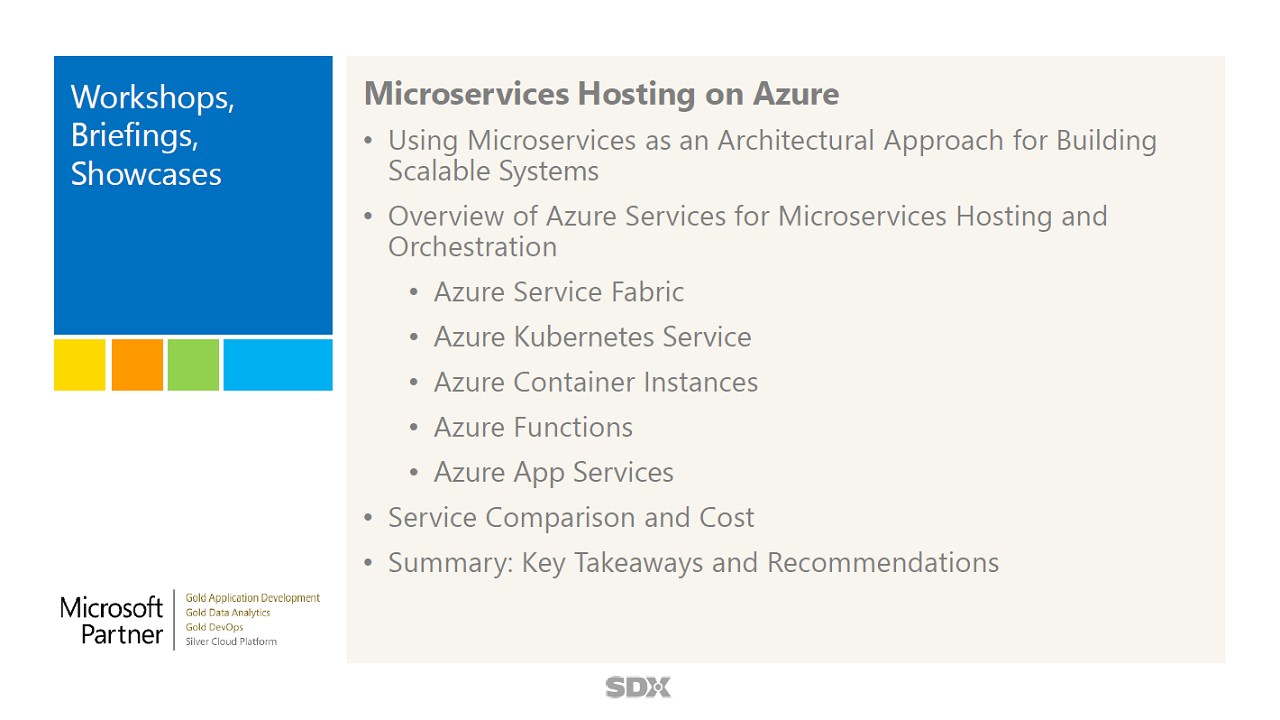 Workshops, Briefings, Showcases

Microsoft Partner

Gold Application Development
Gold Data Analytics
Gold DevOps
Silver Cloud Platform

Microservices Hosting on Azure

• Using Microservices as an Architectural Approach for Building Scalable Systems
• Overview of Azure Services for Microservices Hosting and Orchestration
  • Azure Service Fabric
  • Azure Kubernetes Service
  • Azure Container Instances
  • Azure Functions
  • Azure App Services
• Service Comparison and Cost
• Summary: Key Takeaways and Recommendations

SDX